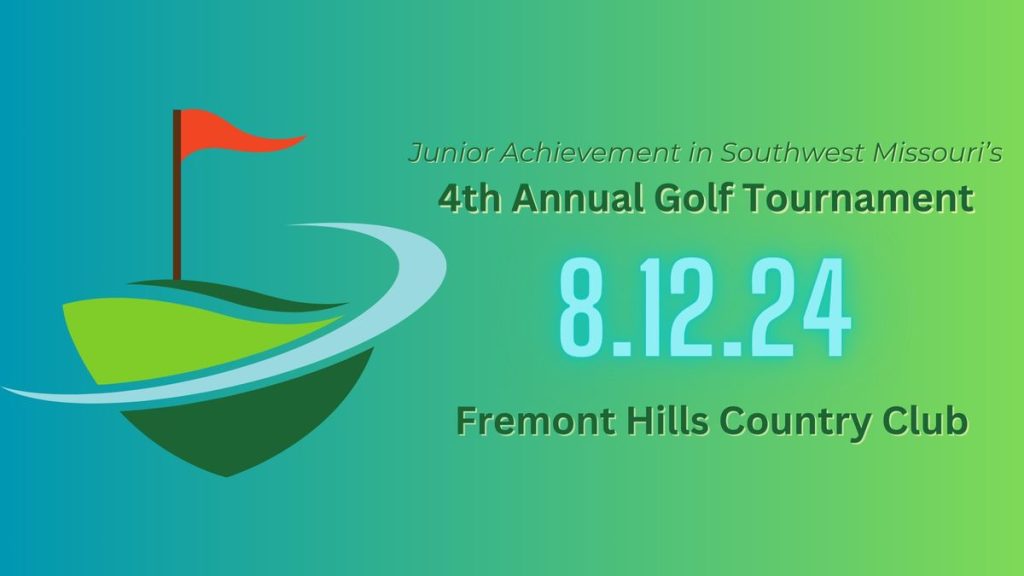 Junior Achievement in Southwest Missouri's
4th Annual Golf Tournament

8.12.24

Fremont Hills Country Club